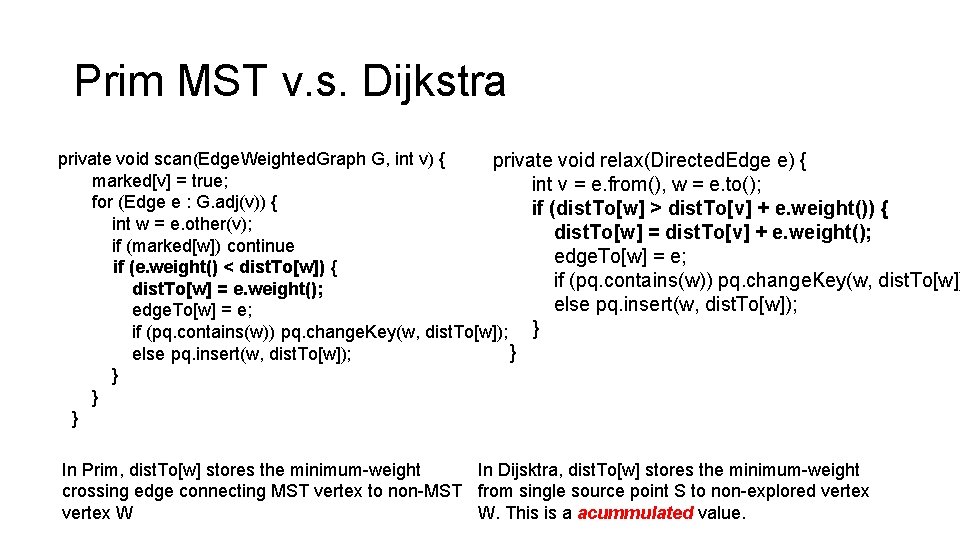 Prim MST v.s. Dijkstra

private void scan(EdgeWeightedGraph G, int v) {
marked[v] = true;
for (Edge e : G.adj(v)) {
int w = e.other(v);
if (marked[w]) continue
if (e.weight() < distTo[w]) {
distTo[w] = e.weight();
edgeTo[w] = e;
if (pq.contains(w)) pq.changeKey(w, distTo[w]);
else pq.insert(w, distTo[w]);
}
}
}

private void relax(DirectedEdge e) {
int v = e.from(), w = e.to();
if (distTo[w] > distTo[v] + e.weight()) {
distTo[w] = distTo[v] + e.weight();
edgeTo[w] = e;
if (pq.contains(w)) pq.changeKey(w, distTo[w]
else pq.insert(w, distTo[w]);
}
}

In Prim, distTo[w] stores the minimum-weight crossing edge connecting MST vertex to non-MST vertex W

In Dijsktra, distTo[w] stores the minimum-weight from single source point S to non-explored vertex W. This is a acummulated value.